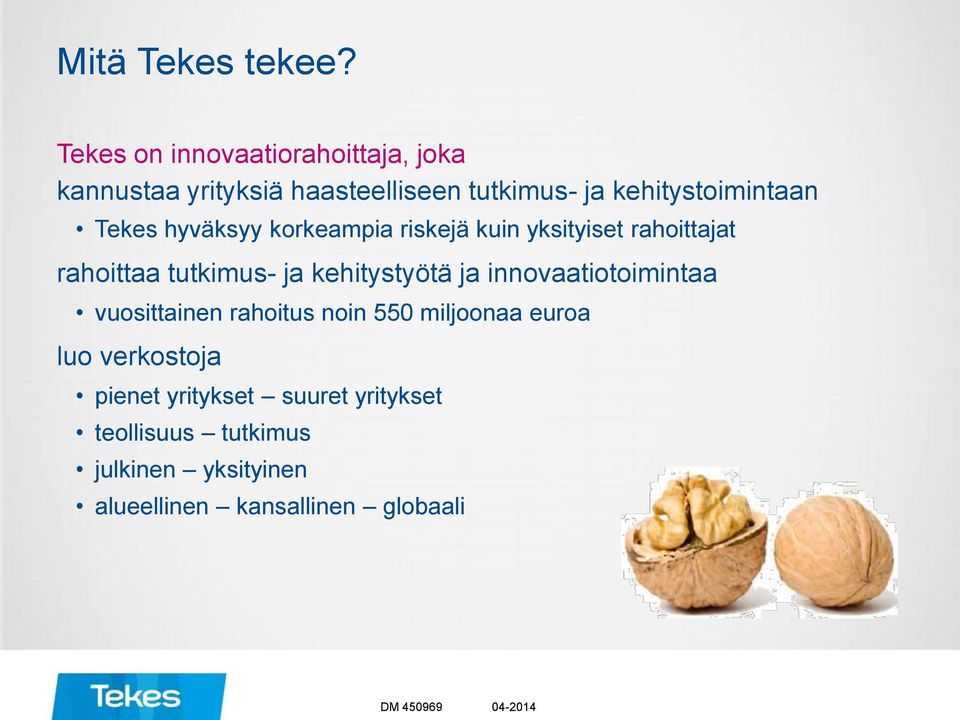 Mitä Tekes tekee?

Tekes on innovaatiorahoittaja, joka

kannustaa yrityksiä haasteelliseen tutkimus- ja kehitystoimintaan

• Tekes hyväksyy korkeampia riskejä kuin yksityiset rahoittajat

rahoittaa tutkimus- ja kehitystyötä ja innovaatiotoimintaa

• vuosittainen rahoitus noin 550 miljoonaa euroa

luo verkostoja

• pienet yritykset – suuret yritykset
• teollisuus – tutkimus
• julkinen – yksityinen
• alueellinen – kansallinen – globaali

Tekes

DM 450969 04-2014